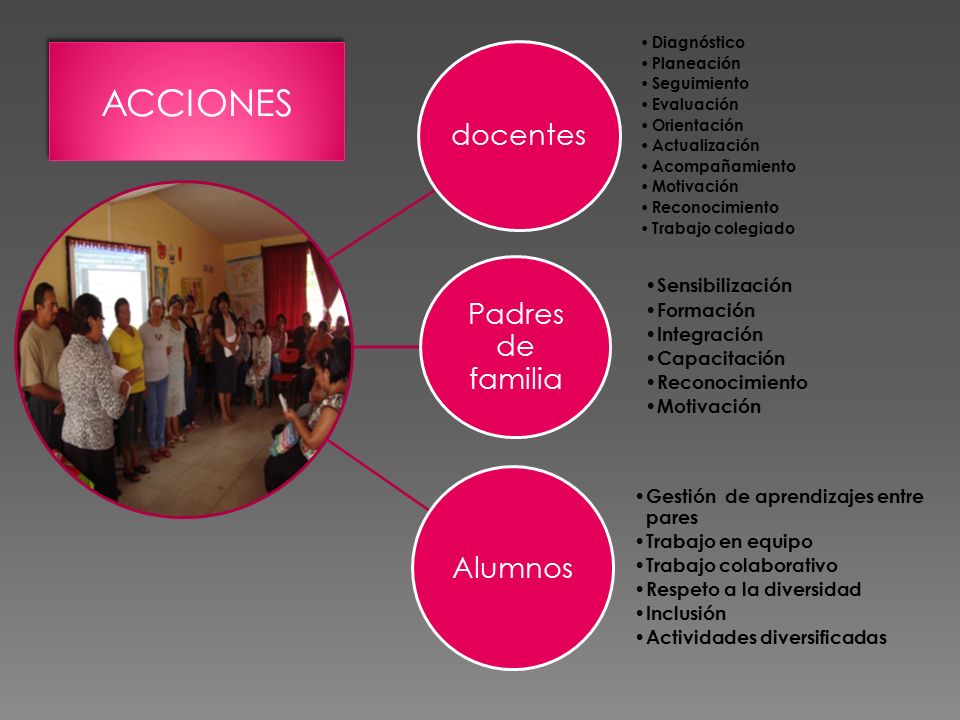 ACCIONES

docentes

• Diagnóstico
• Planeación
• Seguimiento
• Evaluación
• Orientación
• Actualización
• Acompañamiento
• Motivación
• Reconocimiento
• Trabajo colegiado

Padres de familia

• Sensibilización
• Formación
• Integración
• Capacitación
• Reconocimiento
• Motivación

Alumnos

• Gestión de aprendizajes entre pares
• Trabajo en equipo
• Trabajo colaborativo
• Respeto a la diversidad
• Inclusión
• Actividades diversificadas